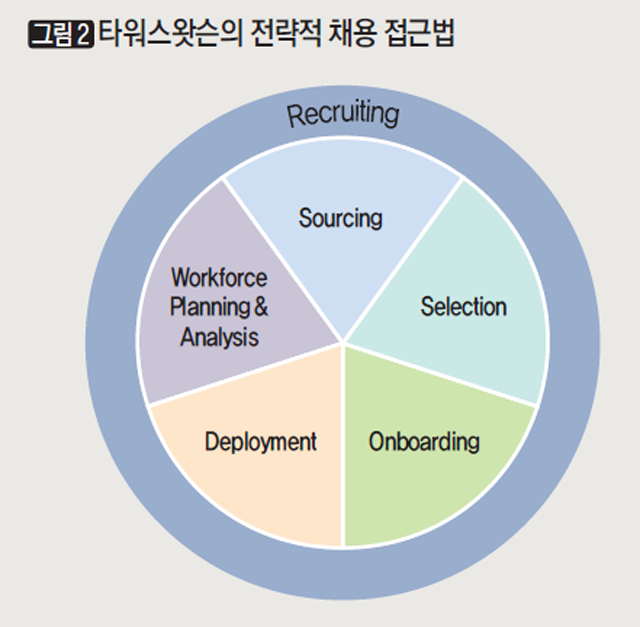 그림 2 타워스왓슨의 전략적 채용 접근법

Recruiting

Sourcing

Selection

Onboarding

Deployment

Workforce Planning & Analysis